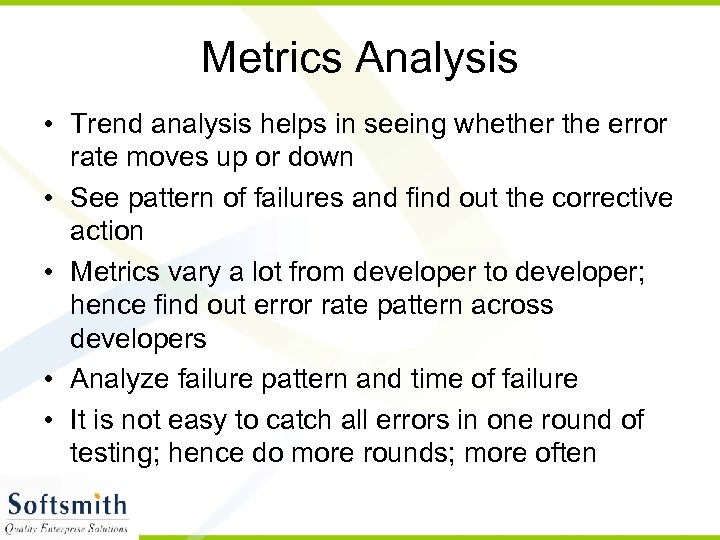 Metrics Analysis

• Trend analysis helps in seeing whether the error rate moves up or down

• See pattern of failures and find out the corrective action

• Metrics vary a lot from developer to developer; hence find out error rate pattern across developers

• Analyze failure pattern and time of failure

• It is not easy to catch all errors in one round of testing; hence do more rounds; more often

Softsmith
Quality Enterprise Solutions